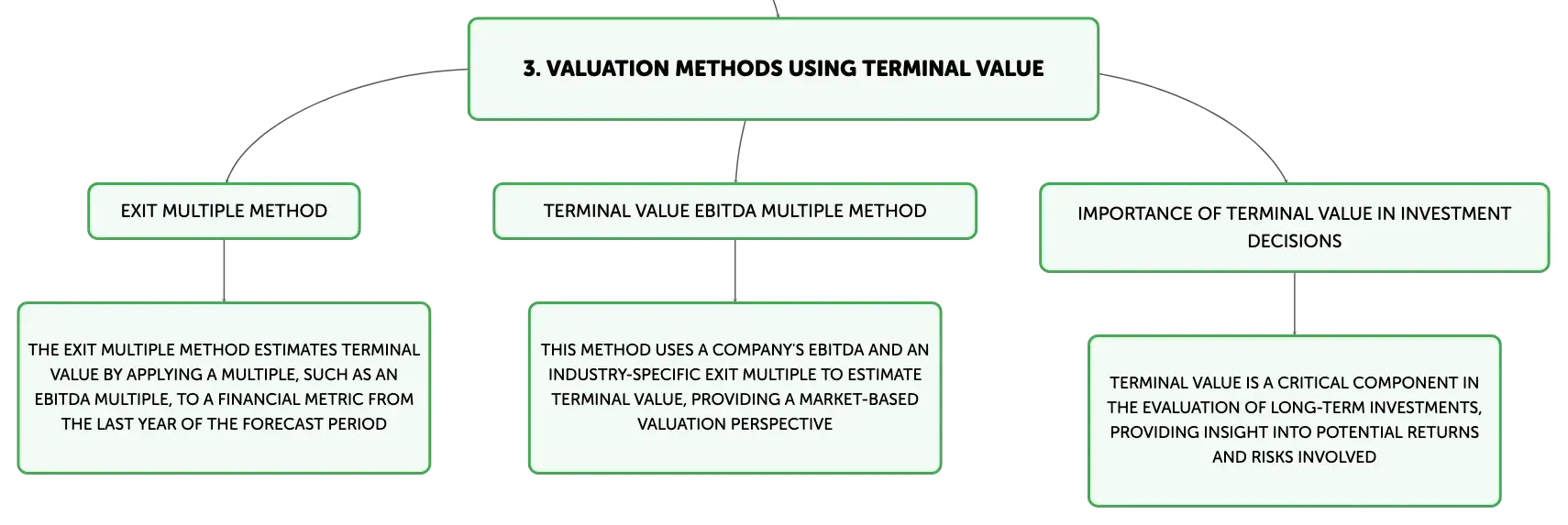 3. VALUATION METHODS USING TERMINAL VALUE

EXIT MULTIPLE METHOD

THE EXIT MULTIPLE METHOD ESTIMATES TERMINAL VALUE BY APPLYING A MULTIPLE, SUCH AS AN EBITDA MULTIPLE, TO A FINANCIAL METRIC FROM THE LAST YEAR OF THE FORECAST PERIOD

TERMINAL VALUE EBITDA MULTIPLE METHOD

THIS METHOD USES A COMPANY'S EBITDA AND AN INDUSTRY-SPECIFIC EXIT MULTIPLE TO ESTIMATE TERMINAL VALUE, PROVIDING A MARKET-BASED VALUATION PERSPECTIVE

IMPORTANCE OF TERMINAL VALUE IN INVESTMENT DECISIONS

TERMINAL VALUE IS A CRITICAL COMPONENT IN THE EVALUATION OF LONG-TERM INVESTMENTS, PROVIDING INSIGHT INTO POTENTIAL RETURNS AND RISKS INVOLVED